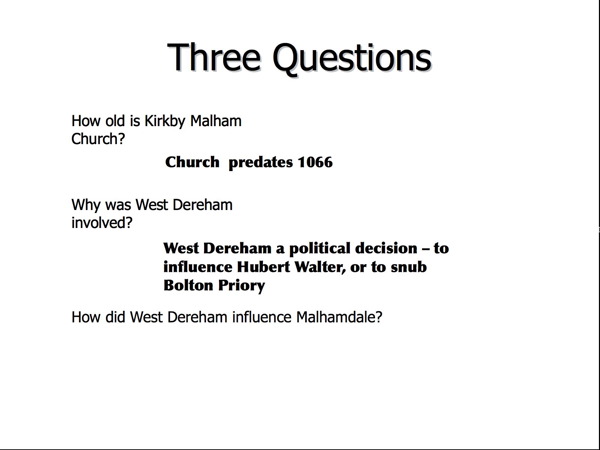 Three Questions

How old is Kirkby Malham Church?

Church predates 1066

Why was West Dereham involved?

West Dereham a political decision – to influence Hubert Walter, or to snub Bolton Priory

How did West Dereham influence Malhamdale?